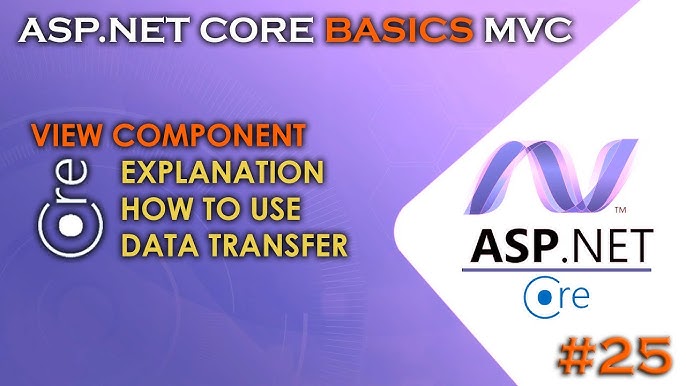 ASP.NET CORE BASICS MVC

VIEW COMPONENT
Core
EXPLANATION
HOW TO USE
DATA TRANSFER

TM
ASP.NET
Core

#25